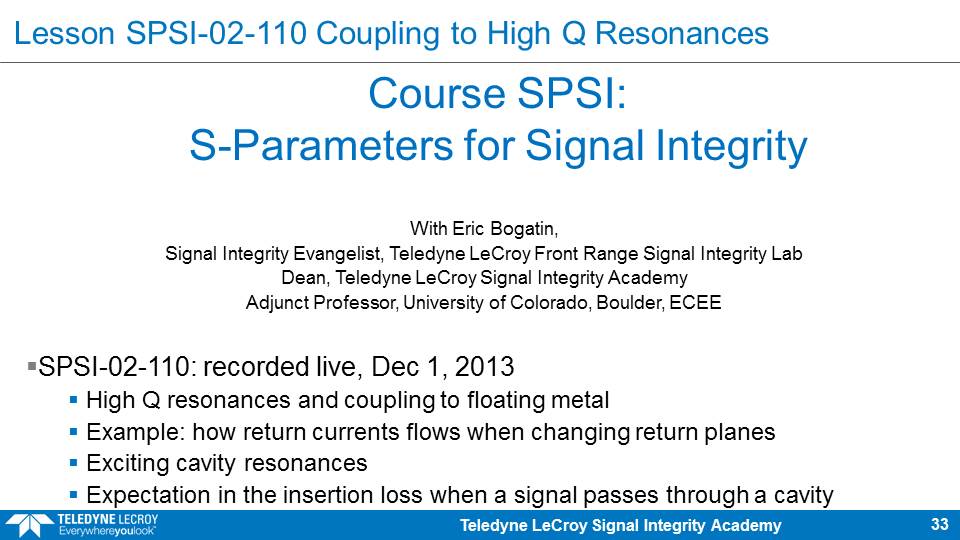 Lesson SPSI-02-110 Coupling to High Q Resonances

Course SPSI:
S-Parameters for Signal Integrity

With Eric Bogatin,
Signal Integrity Evangelist, Teledyne LeCroy Front Range Signal Integrity Lab
Dean, Teledyne LeCroy Signal Integrity Academy
Adjunct Professor, University of Colorado, Boulder, ECEE

▪SPSI-02-110: recorded live, Dec 1, 2013
▪ High Q resonances and coupling to floating metal
▪ Example: how return currents flows when changing return planes
▪ Exciting cavity resonances
▪ Expectation in the insertion loss when a signal passes through a cavity

TELEDYNE LECROY
Everywhereyoulook™

Teledyne LeCroy Signal Integrity Academy

33